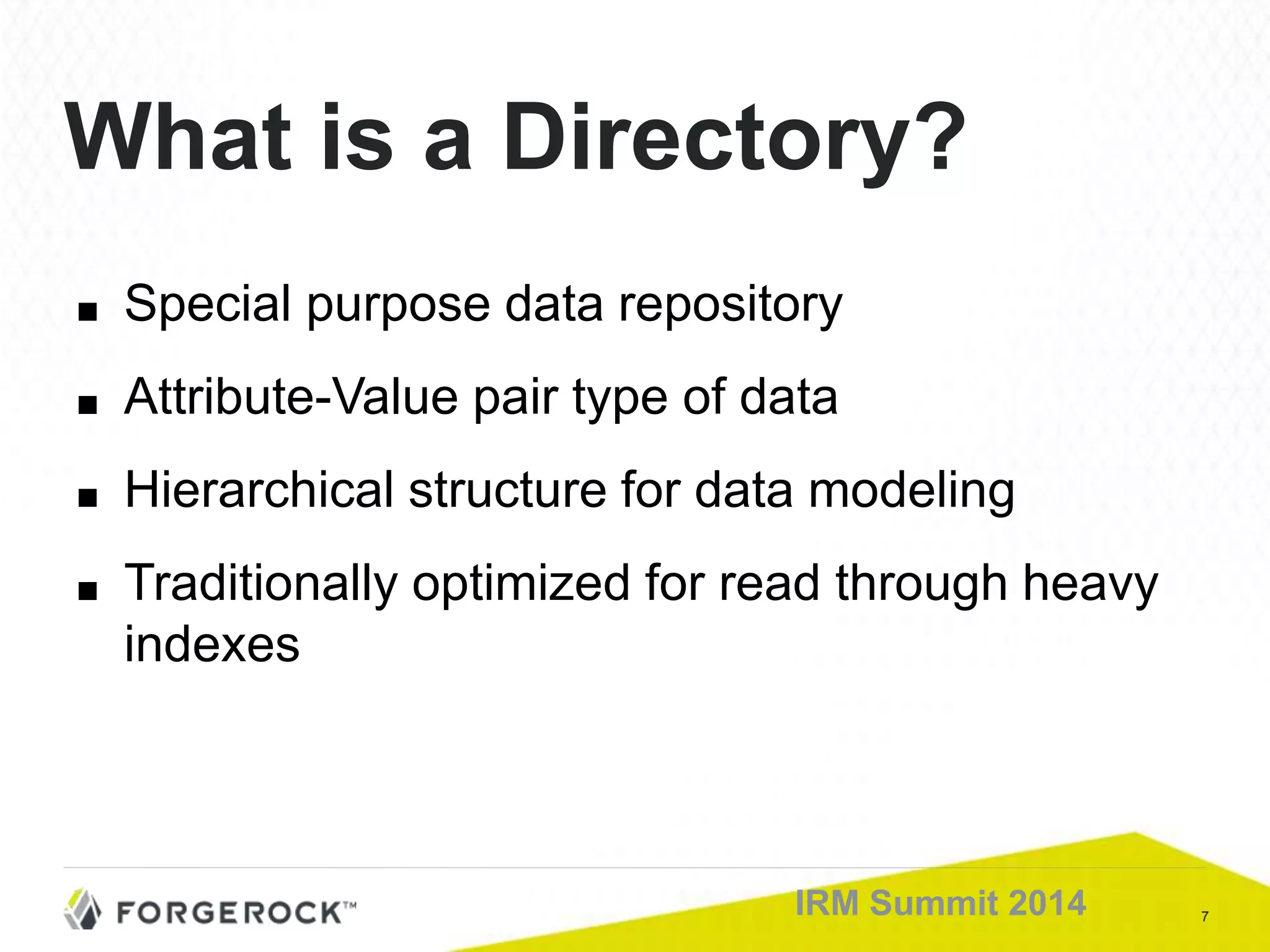 What is a Directory?

■ Special purpose data repository

■ Attribute-Value pair type of data

■ Hierarchical structure for data modeling

■ Traditionally optimized for read through heavy indexes

FORGEROCK™

IRM Summit 2014

7